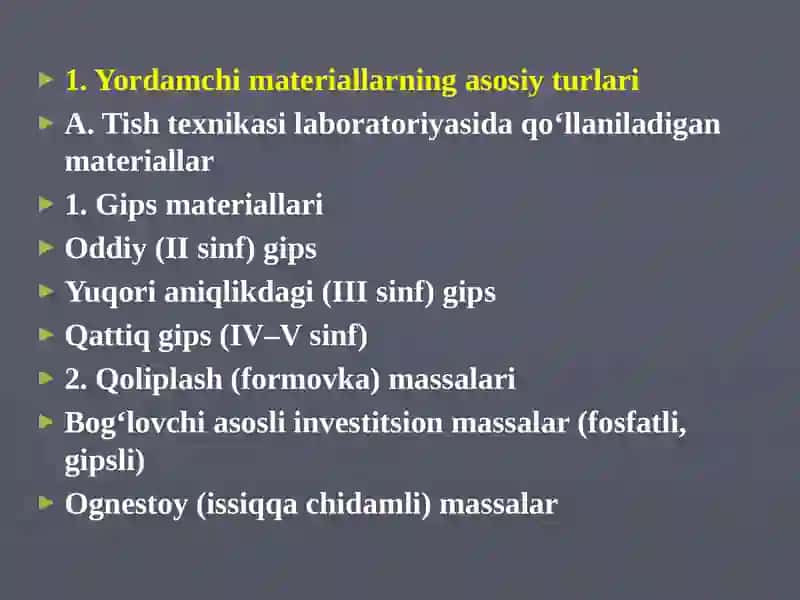 1. Yordamchi materiallarning asosiy turlari

A. Tish texnikasi laboratoriyasida qo‘llaniladigan materiallar

1. Gips materiallari

Oddiy (II sinf) gips

Yuqori aniqlikdagi (III sinf) gips

Qattiq gips (IV–V sinf)

2. Qoliplash (formovka) massalari

Bog‘lovchi asosli investitsion massalar (fosfatli, gipsli)

Ognestoy (issiqqa chidamli) massalar